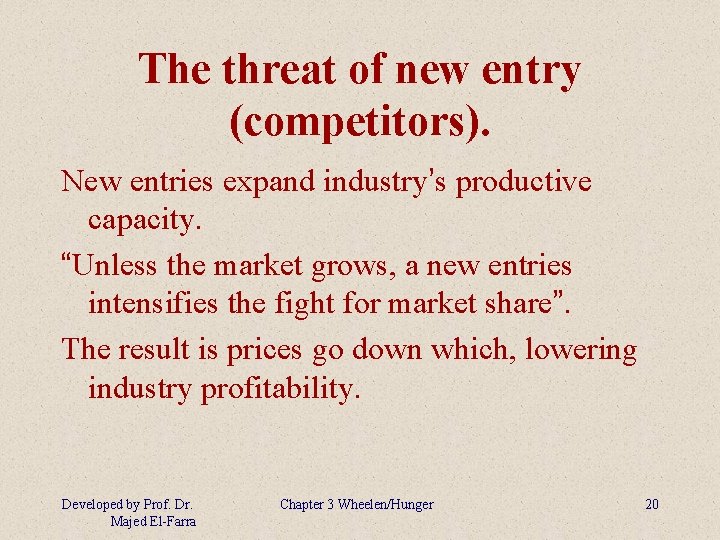 The threat of new entry (competitors).

New entries expand industry's productive capacity.

"Unless the market grows, a new entries intensifies the fight for market share".

The result is prices go down which, lowering industry profitability.

Developed by Prof. Dr. Majed El-Farra

Chapter 3 Wheelen/Hunger

20